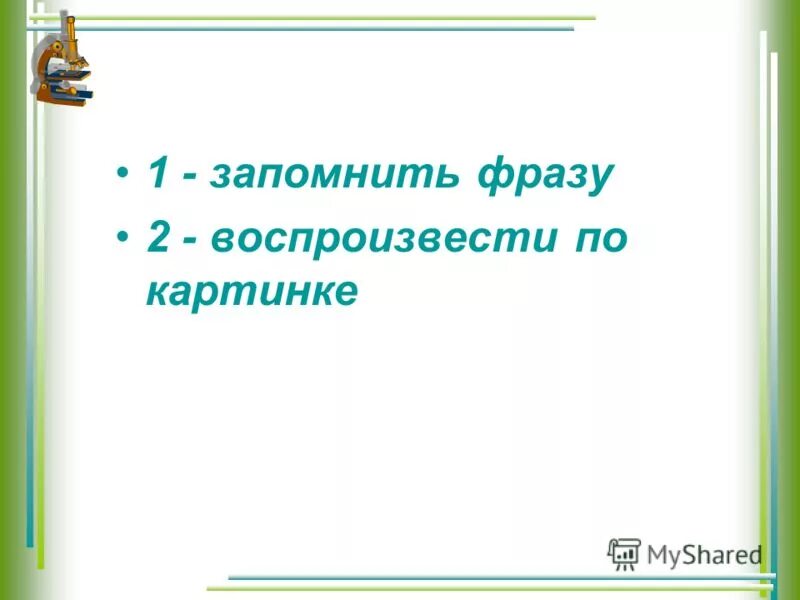 • 1 - запомнить фразу
• 2 - воспроизвести по картинке

MyShared